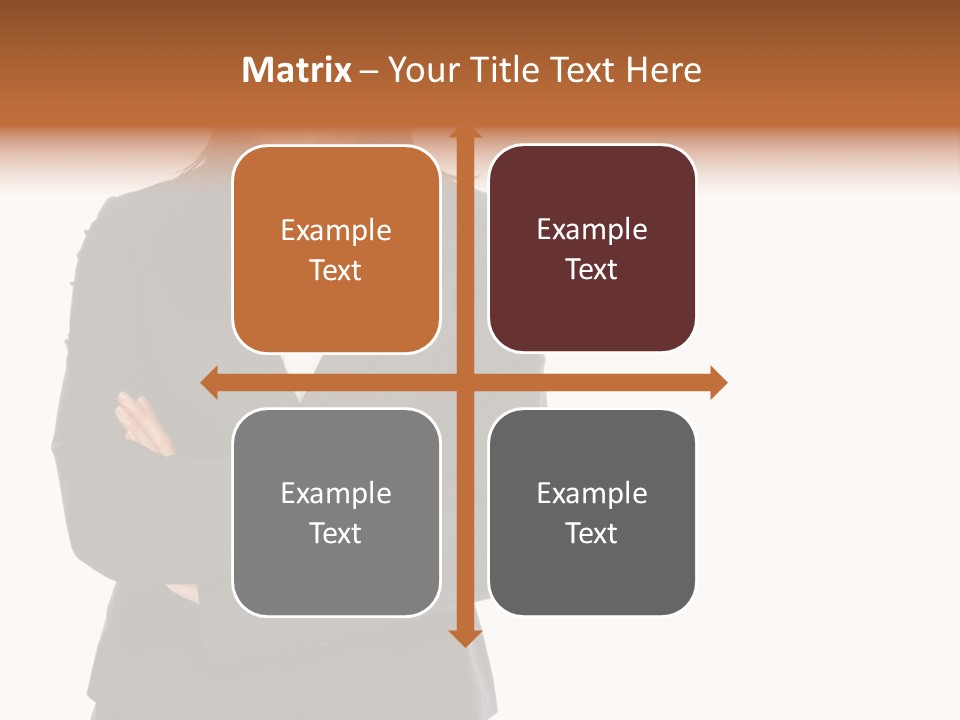 Matrix – Your Title Text Here

Example Text

Example Text

Example Text

Example Text